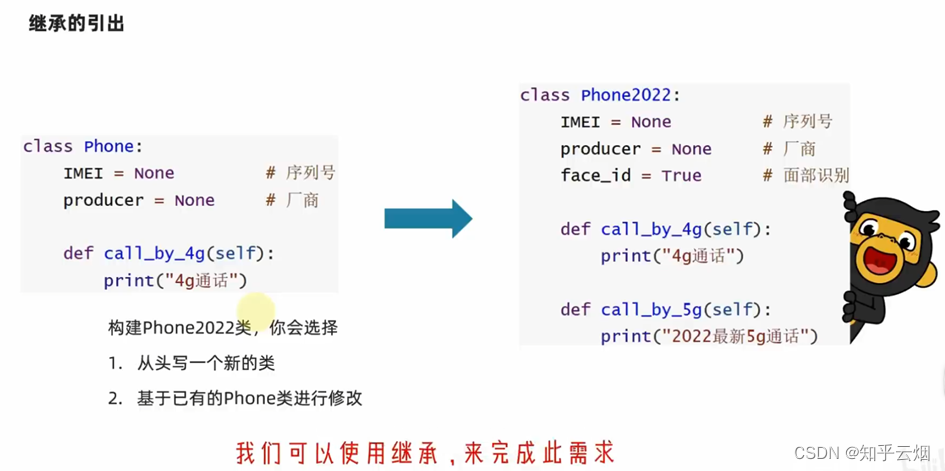 继承的引出

class Phone:
    IMEI = None          # 序列号
    producer = None      # 厂商

    def call_by_4g(self):
        print("4g通话")

构建Phone2022类，你会选择

1. 从头写一个新的类
2. 基于已有的Phone类进行修改

class Phone2022:
    IMEI = None          # 序列号
    producer = None      # 厂商
    face_id = True       # 面部识别

    def call_by_4g(self):
        print("4g通话")

    def call_by_5g(self):
        print("2022最新5g通话")

我们可以使用继承，来完成此需求

CSDN @知乎云烟